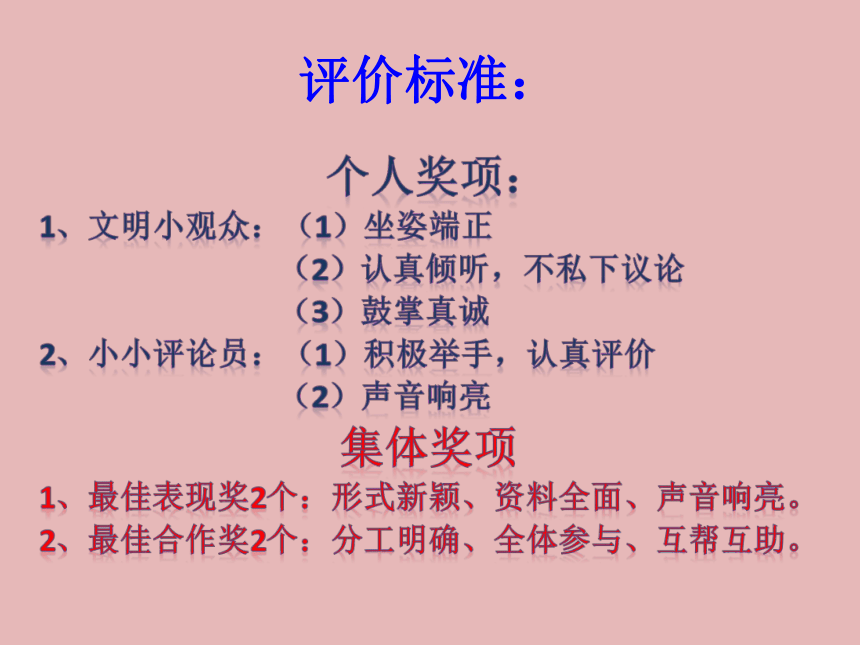 评价标准：

个人奖项：

1、文明小观众：（1）坐姿端正
（2）认真倾听，不私下议论
（3）鼓掌真诚

2、小小评论员：（1）积极举手，认真评价
（2）声音响亮

集体奖项

1、最佳表现奖2个：形式新颖、资料全面、声音响亮。

2、最佳合作奖2个：分工明确、全体参与、互帮互助。